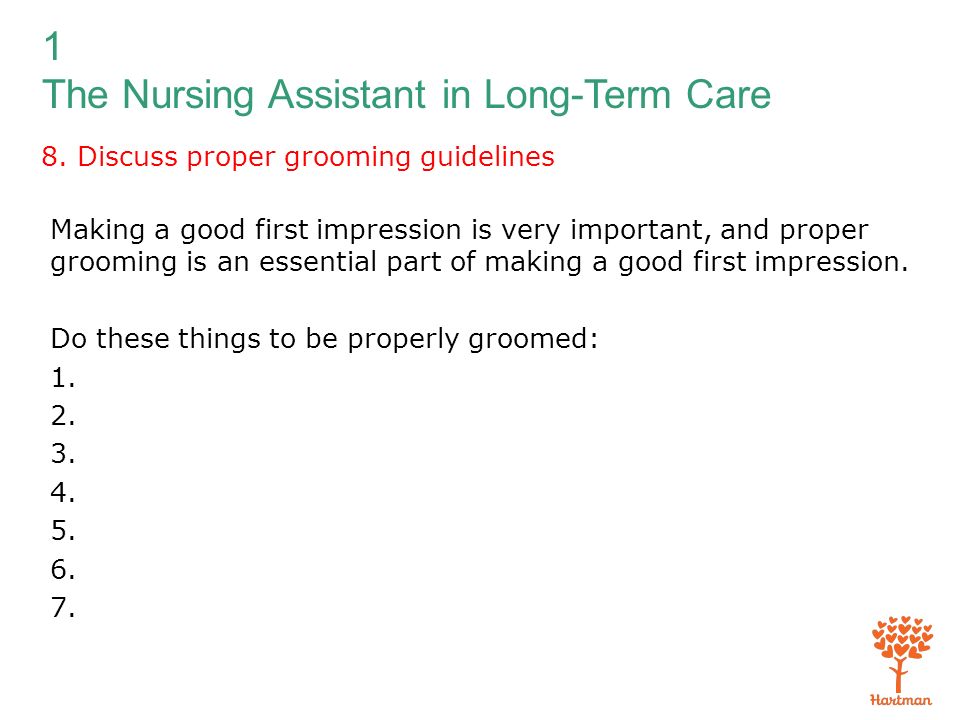 1
The Nursing Assistant in Long-Term Care

8. Discuss proper grooming guidelines

Making a good first impression is very important, and proper grooming is an essential part of making a good first impression.

Do these things to be properly groomed:
1.
2.
3.
4.
5.
6.
7.

Hartman